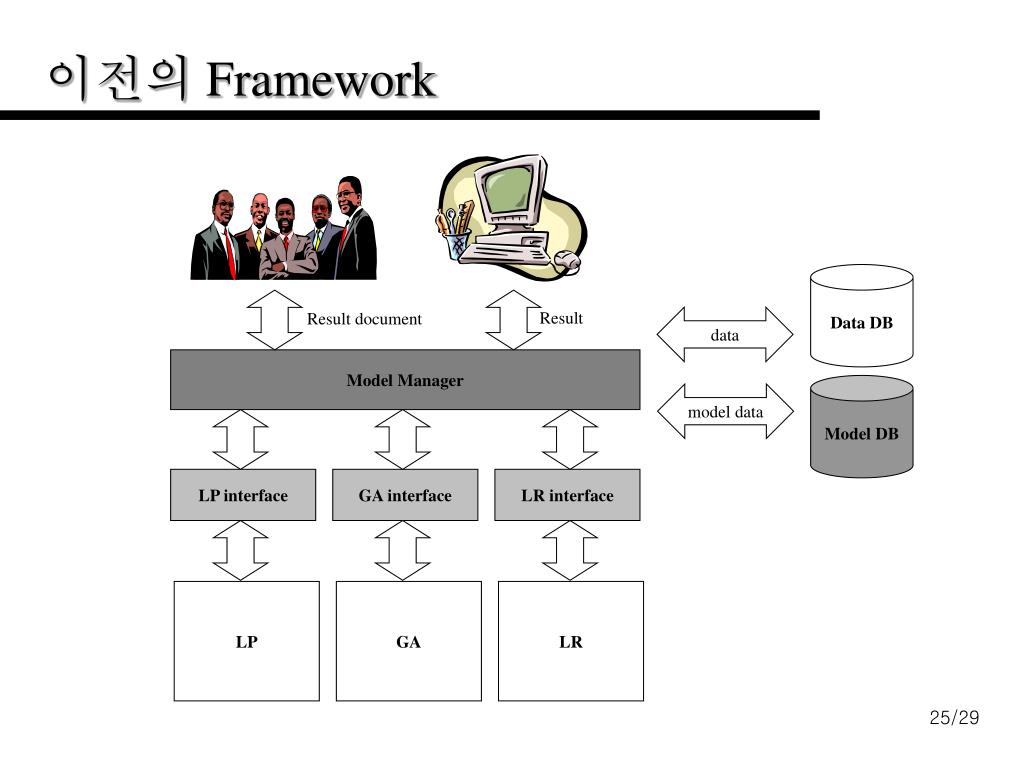 이전의 Framework

Result document

Result

data

Data DB

Model Manager

model data

Model DB

LP interface

GA interface

LR interface

LP

GA

LR

25/29